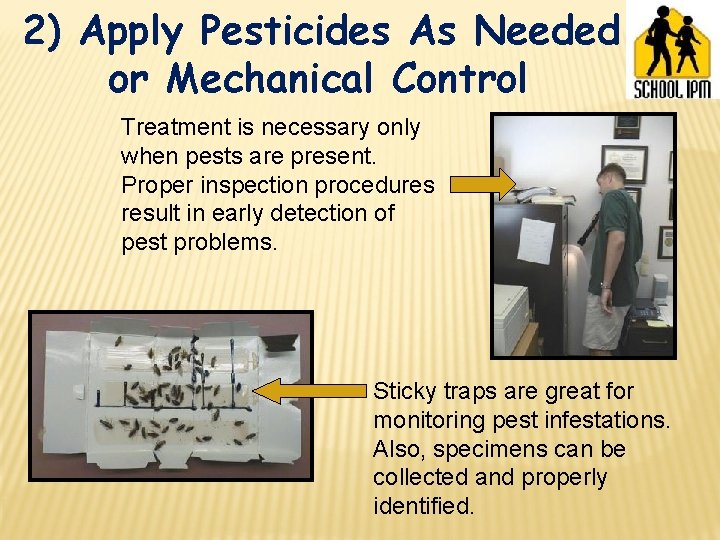 2) Apply Pesticides As Needed or Mechanical Control

SCHOOL IPM

Treatment is necessary only when pests are present. Proper inspection procedures result in early detection of pest problems.

Sticky traps are great for monitoring pest infestations. Also, specimens can be collected and properly identified.